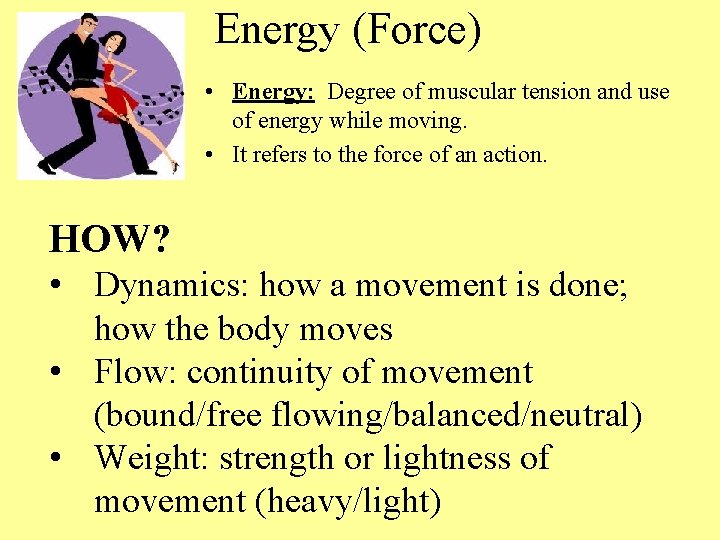 Energy (Force)

• Energy: Degree of muscular tension and use of energy while moving.
• It refers to the force of an action.

HOW?
• Dynamics: how a movement is done; how the body moves
• Flow: continuity of movement (bound/free flowing/balanced/neutral)
• Weight: strength or lightness of movement (heavy/light)